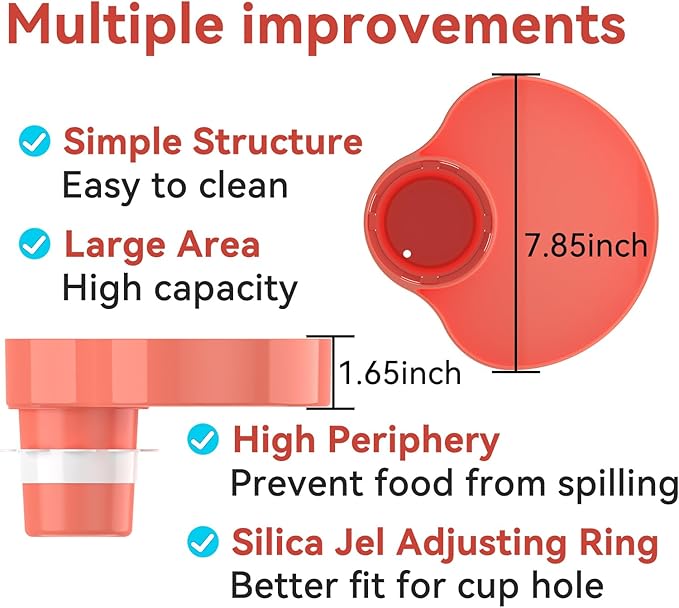 Multiple improvements

Simple Structure
Easy to clean

Large Area
High capacity

7.85inch

1.65inch

High Periphery
Prevent food from spilling

Silica Jel Adjusting Ring
Better fit for cup hole